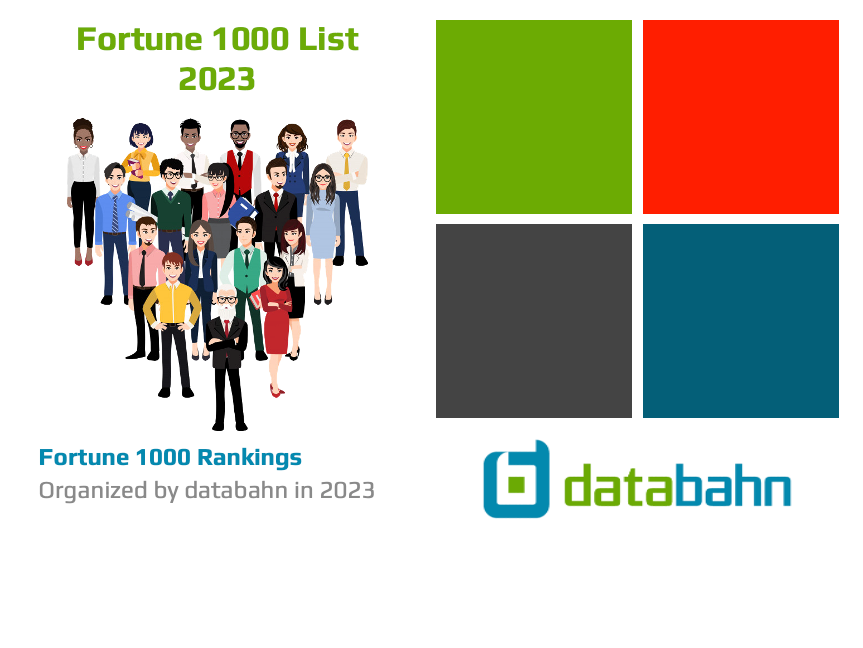 Fortune 1000 List
2023

Fortune 1000 Rankings
Organized by databahn in 2023

databahn